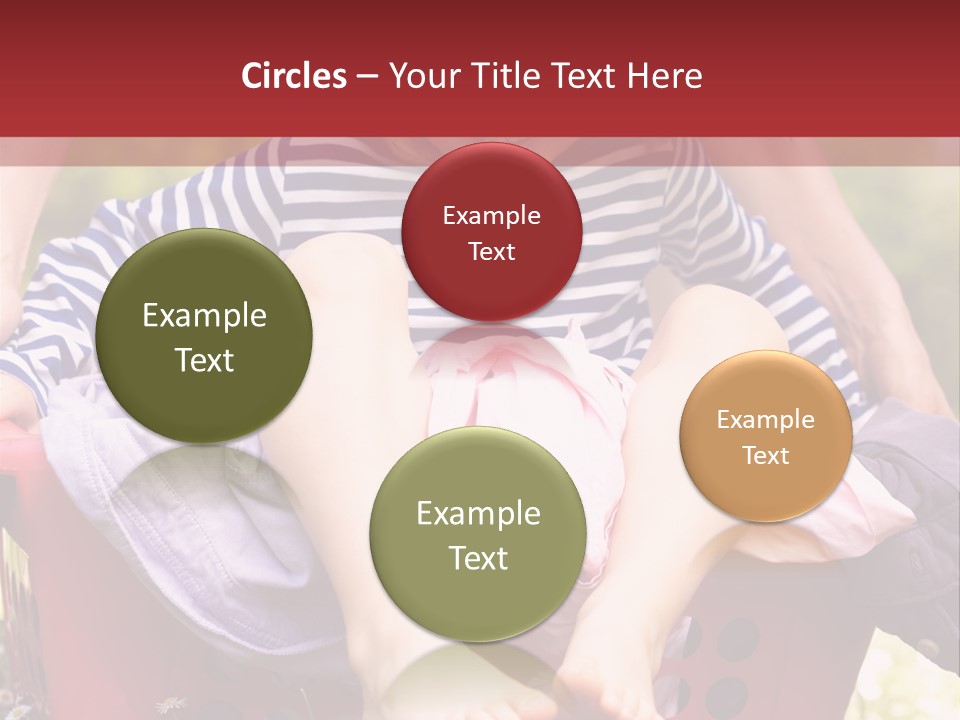 Circles – Your Title Text Here

Example Text

Example Text

Example Text

Example Text